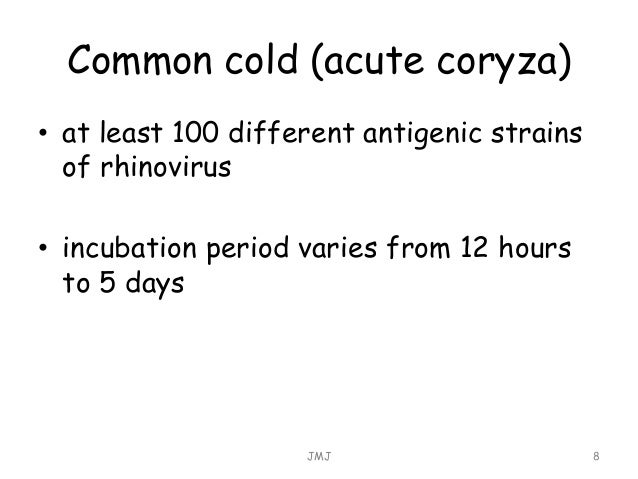 Common cold (acute coryza)

• at least 100 different antigenic strains of rhinovirus

• incubation period varies from 12 hours to 5 days

JMJ

8